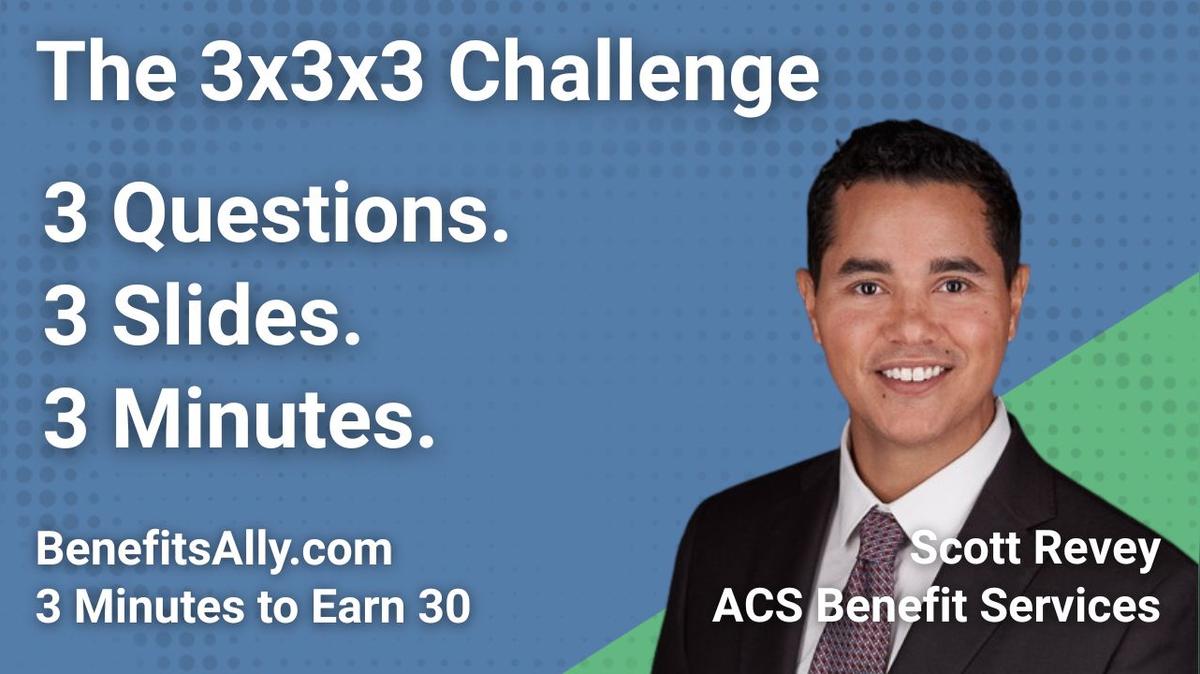 The 3x3x3 Challenge

3 Questions.
3 Slides.
3 Minutes.

BenefitsAlly.com
3 Minutes to Earn 30

Scott Revey
ACS Benefit Services